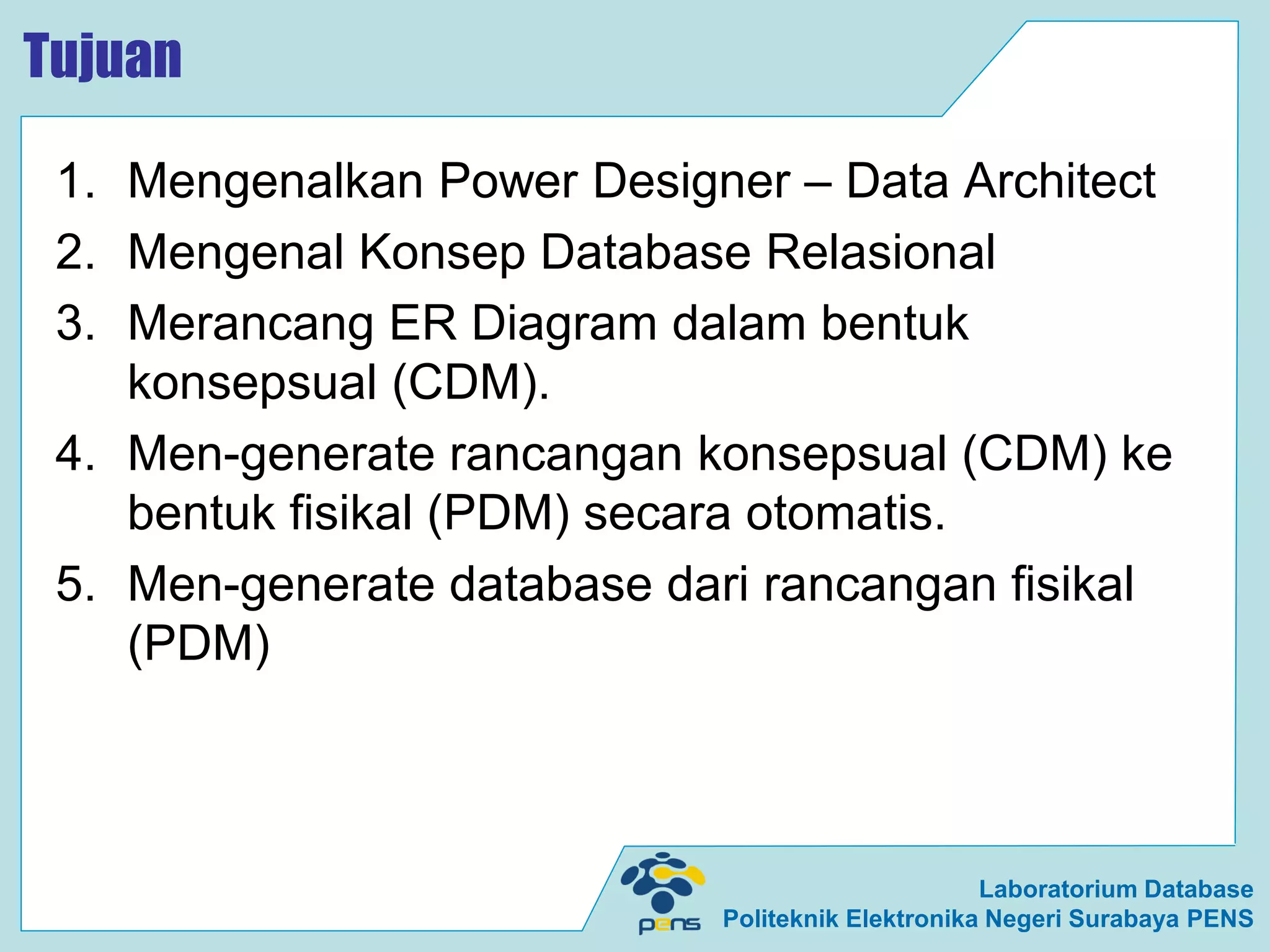 Tujuan

1. Mengenalkan Power Designer – Data Architect
2. Mengenal Konsep Database Relasional
3. Merancang ER Diagram dalam bentuk konsepsual (CDM).
4. Men-generate rancangan konsepsual (CDM) ke bentuk fisikal (PDM) secara otomatis.
5. Men-generate database dari rancangan fisikal (PDM)

pens

Laboratorium Database
Politeknik Elektronika Negeri Surabaya PENS